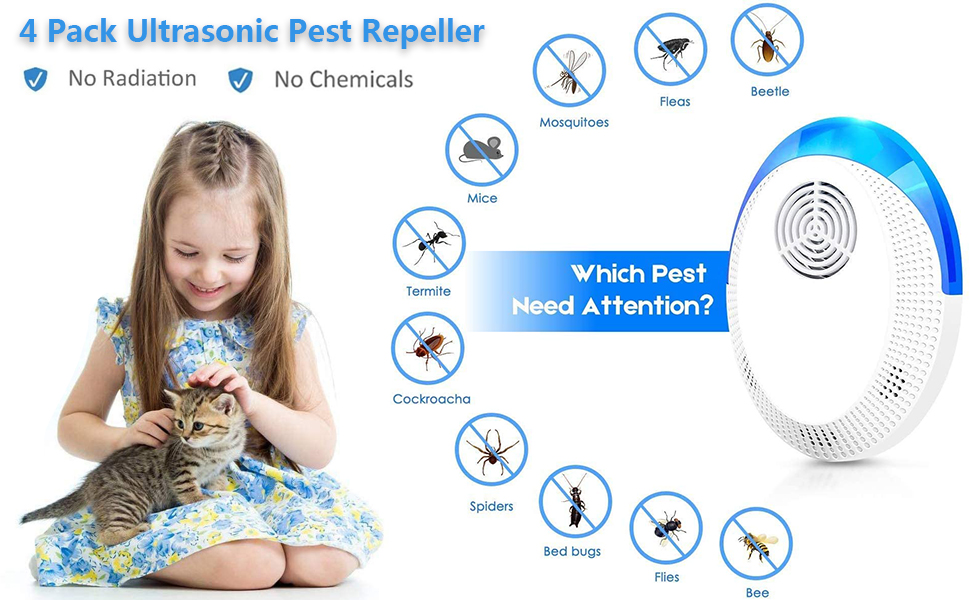 4 Pack Ultrasonic Pest Repeller

No Radiation No Chemicals

Mosquitoes

Fleas

Beetle

Mice

Termite

Which Pest Need Attention?

Cockroacha

Spiders

Bed bugs

Flies

Bee